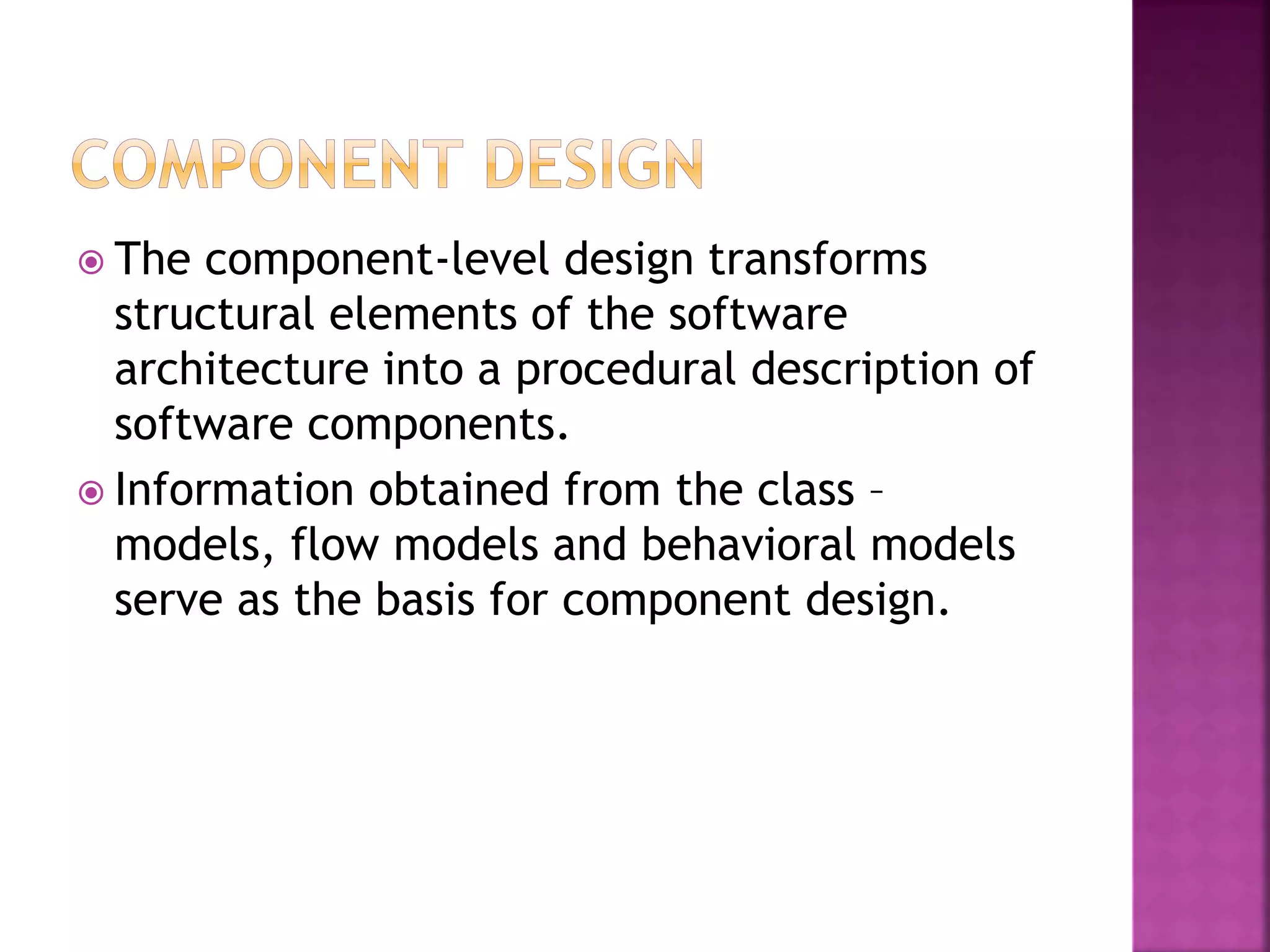 COMPONENT DESIGN

The component-level design transforms structural elements of the software architecture into a procedural description of software components.

Information obtained from the class – models, flow models and behavioral models serve as the basis for component design.